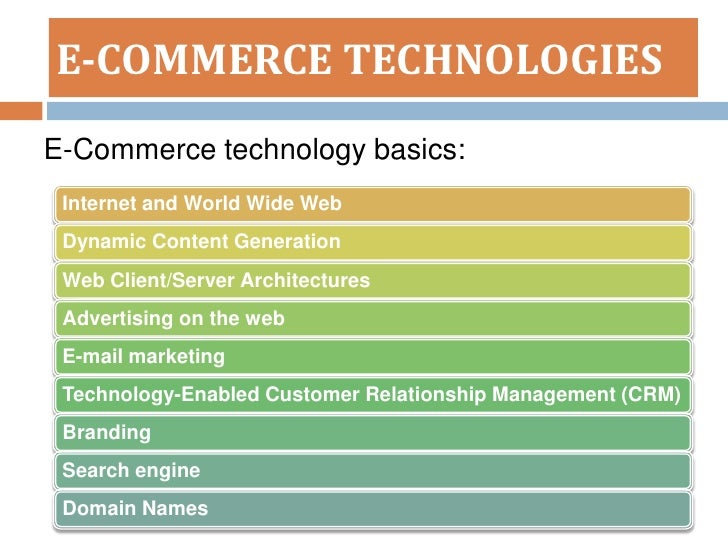 E-COMMERCE TECHNOLOGIES

E-Commerce technology basics:

Internet and World Wide Web

Dynamic Content Generation

Web Client/Server Architectures

Advertising on the web

E-mail marketing

Technology-Enabled Customer Relationship Management (CRM)

Branding

Search engine

Domain Names